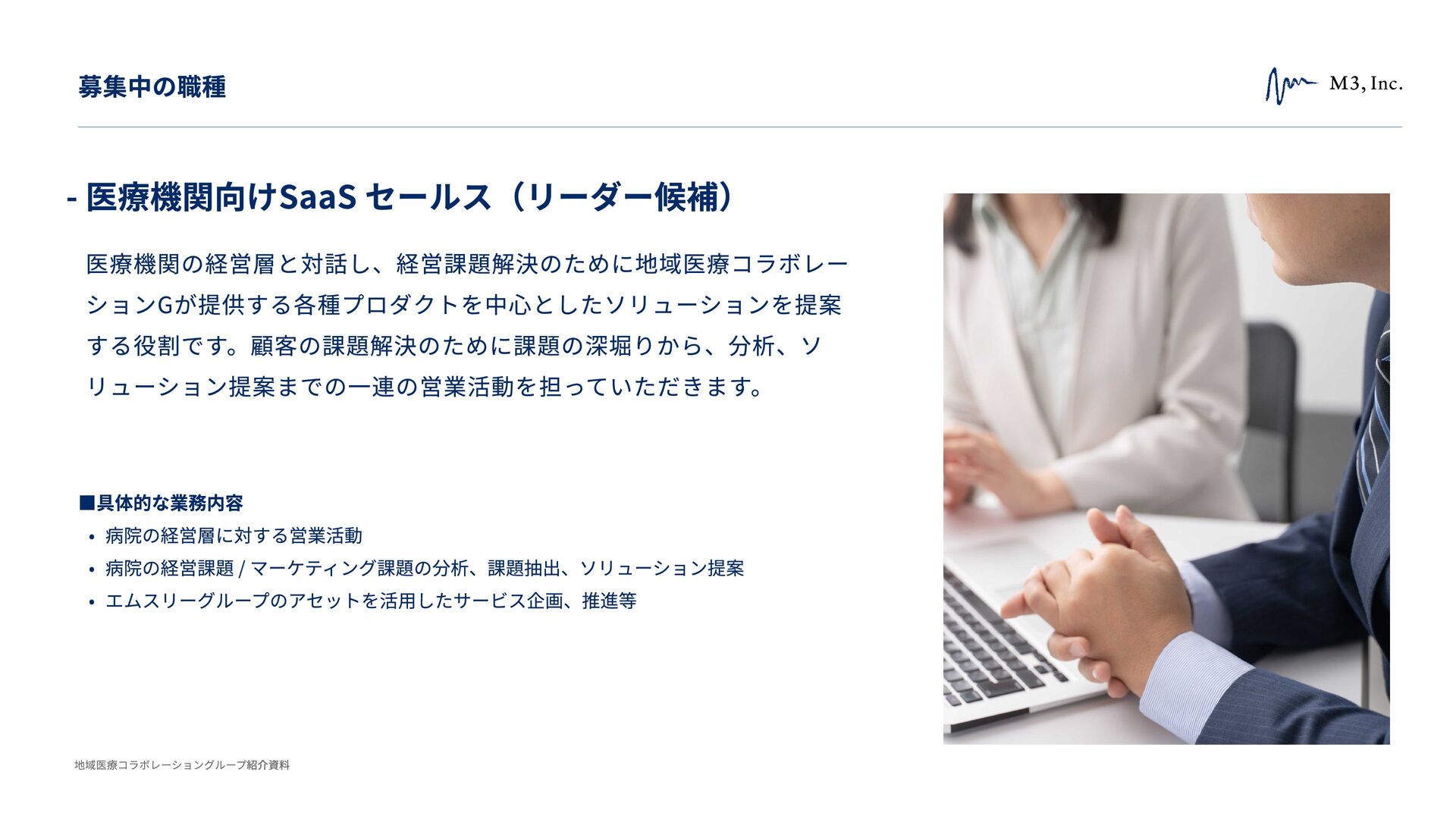 募集中の職種

M3, Inc.

- 医療機関向けSaaS セールス（リーダー候補）

医療機関の経営層と対話し、経営課題解決のために地域医療コラボレーションGが提供する各種プロダクトを中心としたソリューションを提案する役割です。顧客の課題解決のために課題の深堀りから、分析、ソリューション提案までの一連の営業活動を担っていただきます。

■具体的な業務内容
• 病院の経営層に対する営業活動
• 病院の経営課題 / マーケティング課題の分析、課題抽出、ソリューション提案
• エムスリーグループのアセットを活用したサービス企画、推進等

地域医療コラボレーショングループ紹介資料